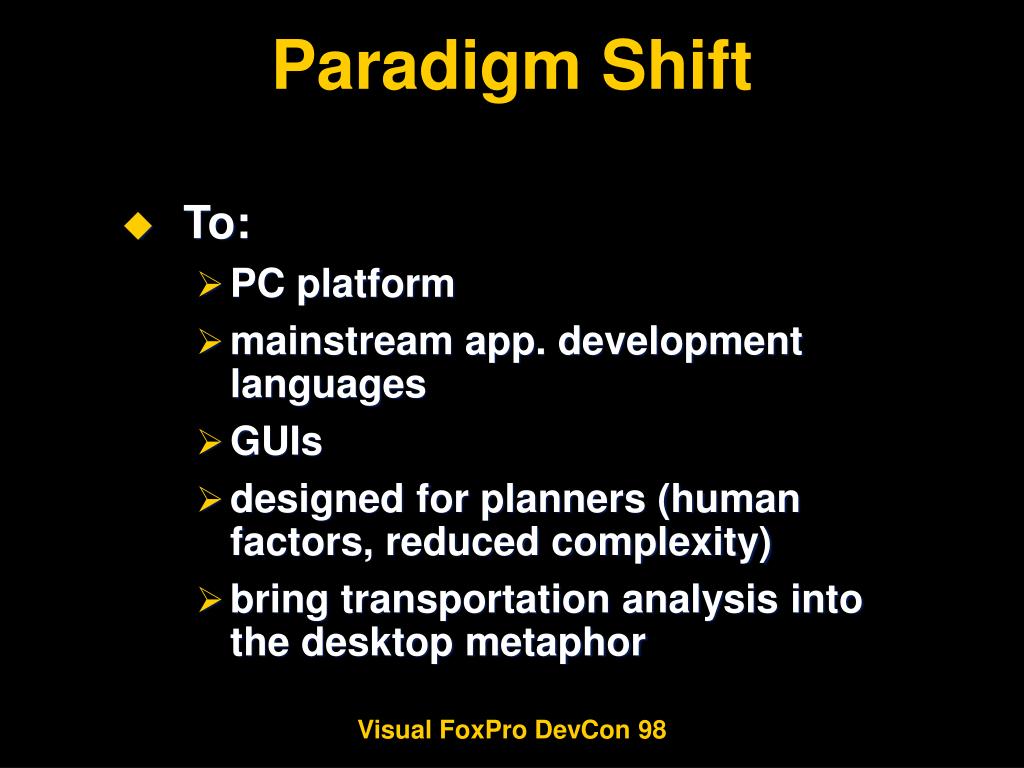 Paradigm Shift

To:

PC platform

mainstream app. development languages

GUIs

designed for planners (human factors, reduced complexity)

bring transportation analysis into the desktop metaphor

Visual FoxPro DevCon 98